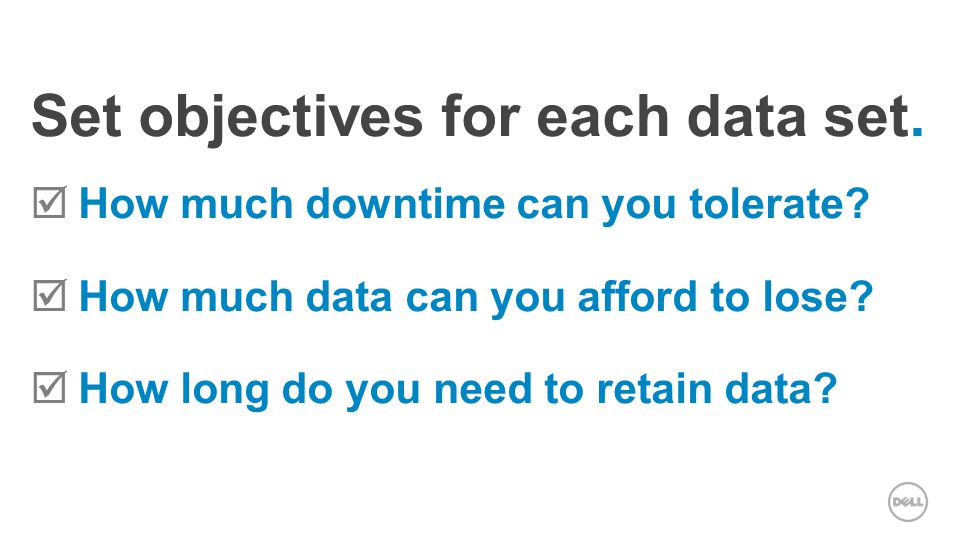 Set objectives for each data set.

☑ How much downtime can you tolerate?

☑ How much data can you afford to lose?

☑ How long do you need to retain data?

DELL